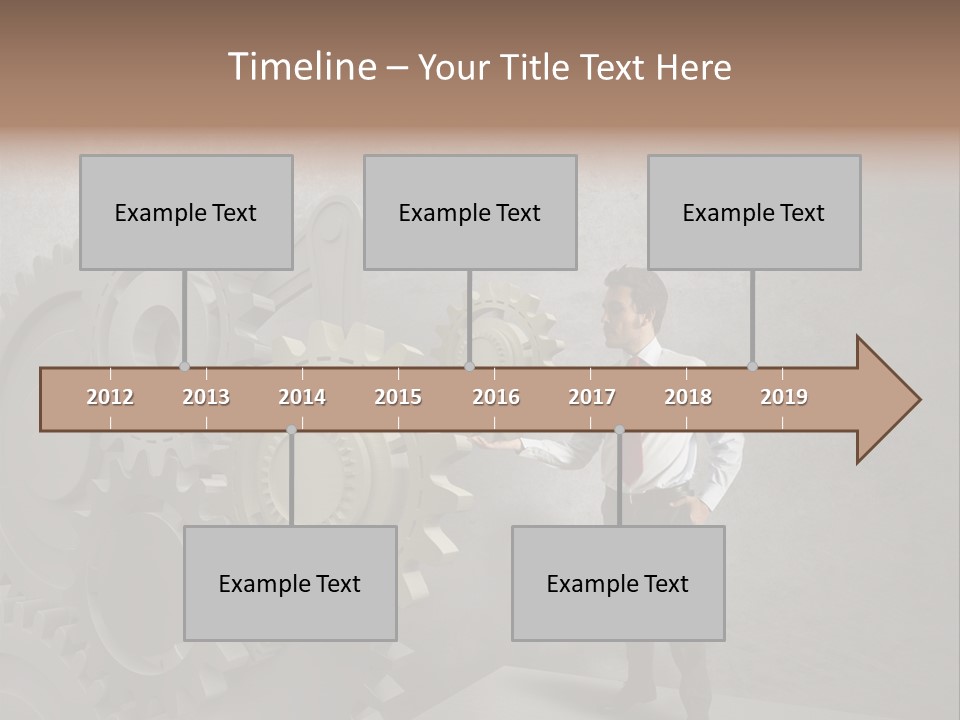 Timeline – Your Title Text Here

Example Text

Example Text

Example Text

2012 2013 2014 2015 2016 2017 2018 2019

Example Text

Example Text